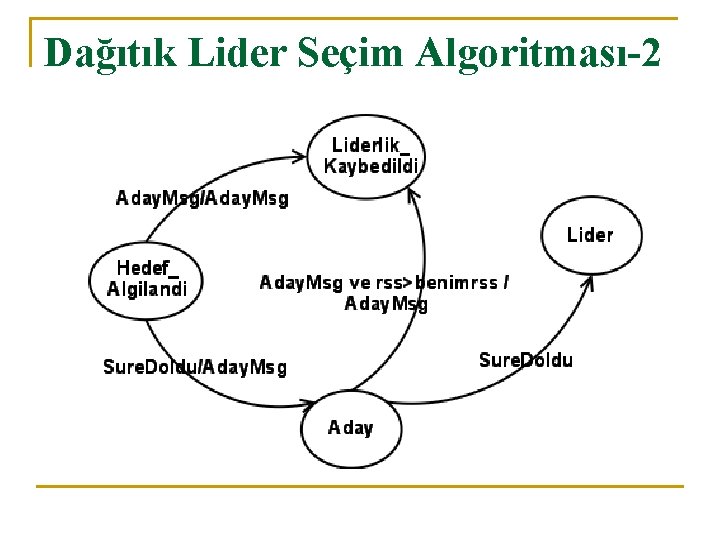 Dağıtık Lider Seçim Algoritması-2

Liderlik_ Kaybedildi

AdayMsg/AdayMsg

Lider

Hedef_ Algilandi

AdayMsg ve rss>benimrss / AdayMsg

SureDoldu/AdayMsg

SureDoldu

Aday